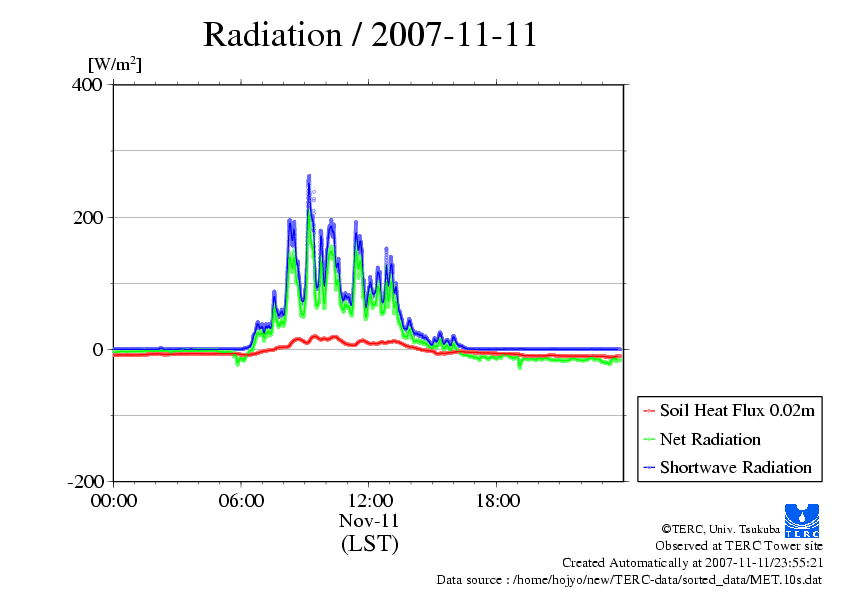 Radiation / 2007-11-11

[W/m$^2$]

400

200

0

-200

00:00

06:00

12:00

18:00

Nov-11

(LST)

Soil Heat Flux 0.02m

Net Radiation

Shortwave Radiation

TERC

©TERC, Univ. Tsukuba
Observed at TERC Tower site
Created Automatically at 2007-11-11/23:55:21
Data source : /home/hojyo/new/TERC-data/sorted_data/MET.10s.dat